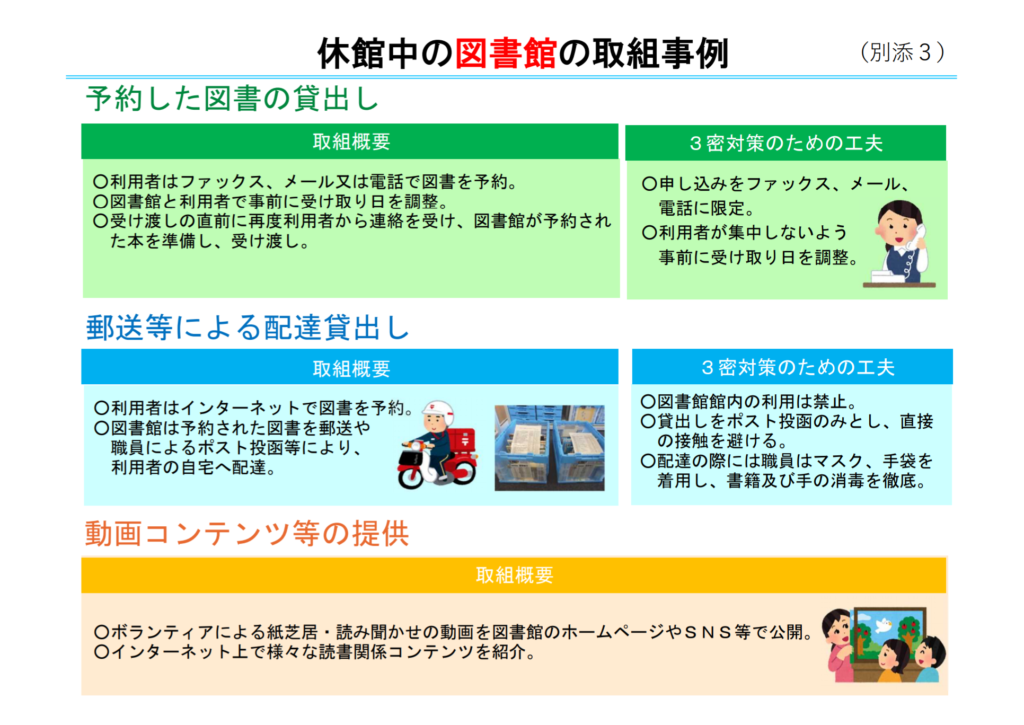 休館中の図書館の取組事例

（別添３）

予約した図書の貸出し

取組概要

○利用者はファックス、メール又は電話で図書を予約。
○図書館と利用者で事前に受け取り日を調整。
○受け渡しの直前に再度利用者から連絡を受け、図書館が予約された本を準備し、受け渡し。

３密対策のための工夫

○申し込みをファックス、メール、電話に限定。
○利用者が集中しないよう事前に受け取り日を調整。

郵送等による配達貸出し

取組概要

○利用者はインターネットで図書を予約。
○図書館は予約された図書を郵送や職員によるポスト投函等により、利用者の自宅へ配達。

３密対策のための工夫

○図書館館内の利用は禁止。
○貸出しをポスト投函のみとし、直接の接触を避ける。
○配達の際には職員はマスク、手袋を着用し、書籍及び手の消毒を徹底。

動画コンテンツ等の提供

取組概要

○ボランティアによる紙芝居・読み聞かせの動画を図書館のホームページやＳＮＳ等で公開。
○インターネット上で様々な読書関係コンテンツを紹介。